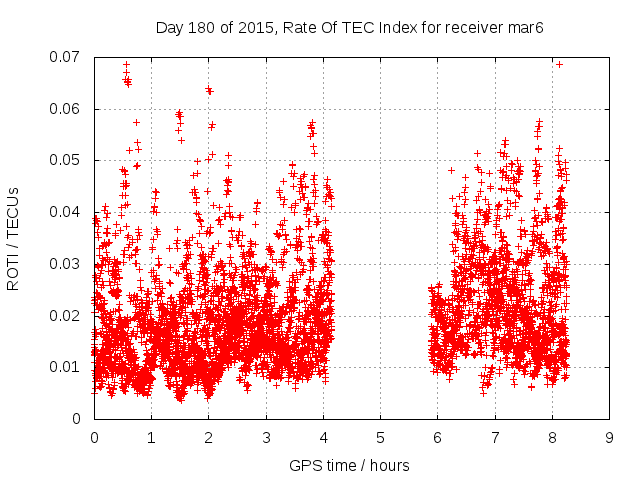 Day 180 of 2015, Rate Of TEC Index for receiver mar6

ROTI / TECUs

0.07
0.06
0.05
0.04
0.03
0.02
0.01
0

0 1 2 3 4 5 6 7 8 9

GPS time / hours